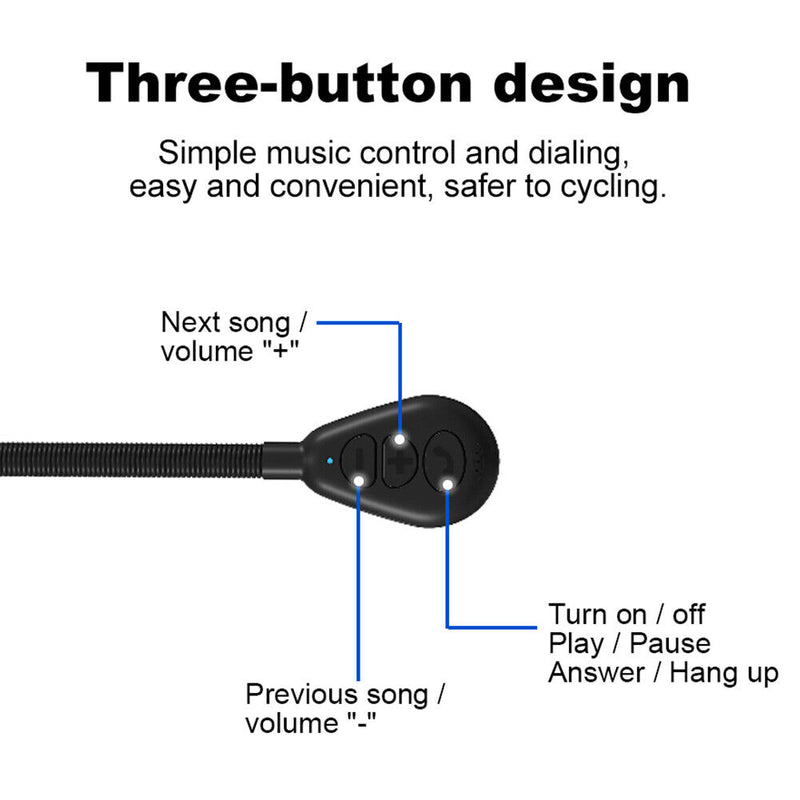 Three-button design

Simple music control and dialing, easy and convenient, safer to cycling.

Next song / volume "+"

Turn on / off
Play / Pause
Answer / Hang up

Previous song / volume "-"